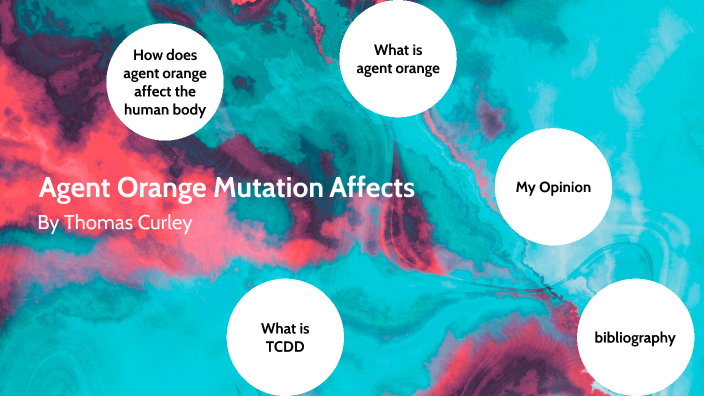 How does agent orange affect the human body

What is agent orange

Agent Orange Mutation Affects
By Thomas Curley

My Opinion

What is TCDD

bibliography